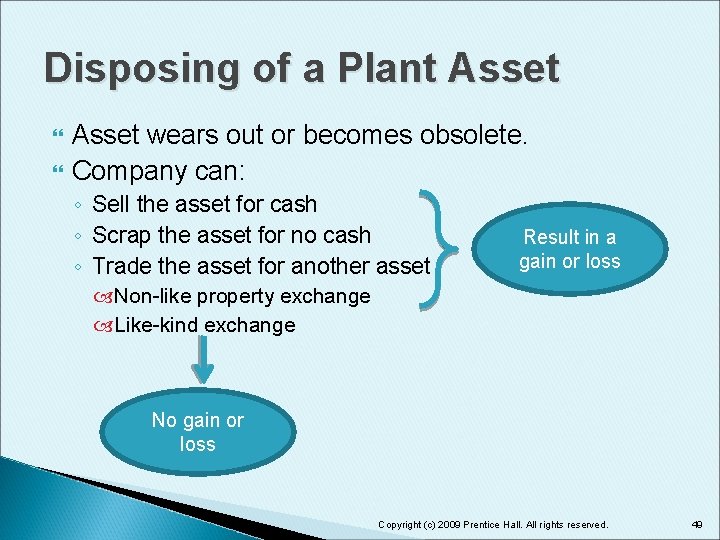 Disposing of a Plant Asset

Asset wears out or becomes obsolete.

Company can:

◦ Sell the asset for cash
◦ Scrap the asset for no cash
◦ Trade the asset for another asset
Non-like property exchange
Like-kind exchange

Result in a gain or loss

No gain or loss

Copyright (c) 2009 Prentice Hall. All rights reserved.

49